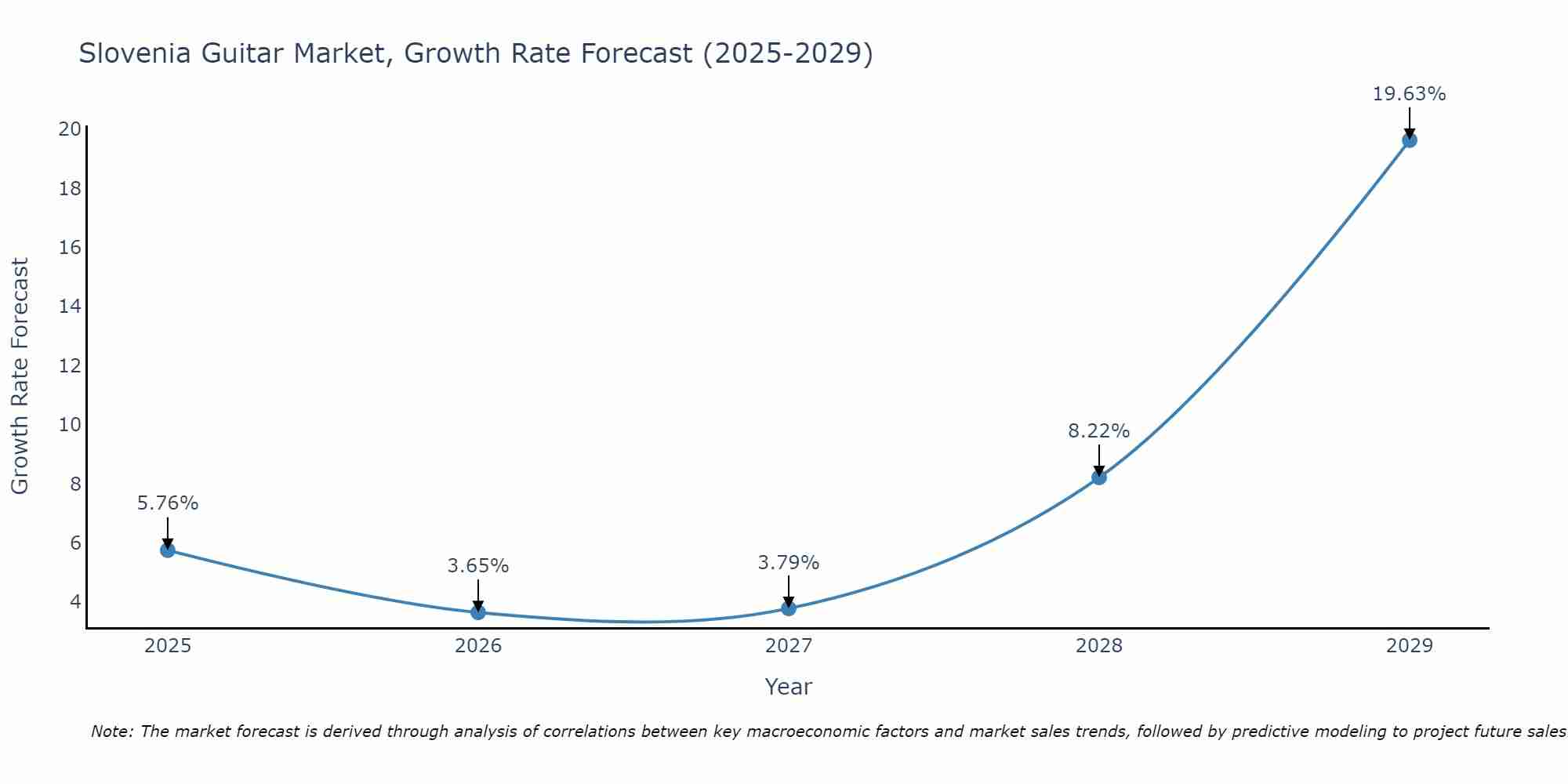 Slovenia Guitar Market, Growth Rate Forecast (2025-2029)

Growth Rate Forecast

20
18
16
14
12
10
8
6
4

5.76%
3.65%
3.79%
8.22%
19.63%

2025
2026
2027
2028
2029

Year

Note: The market forecast is derived through analysis of correlations between key macroeconomic factors and market sales trends, followed by predictive modeling to project future sales